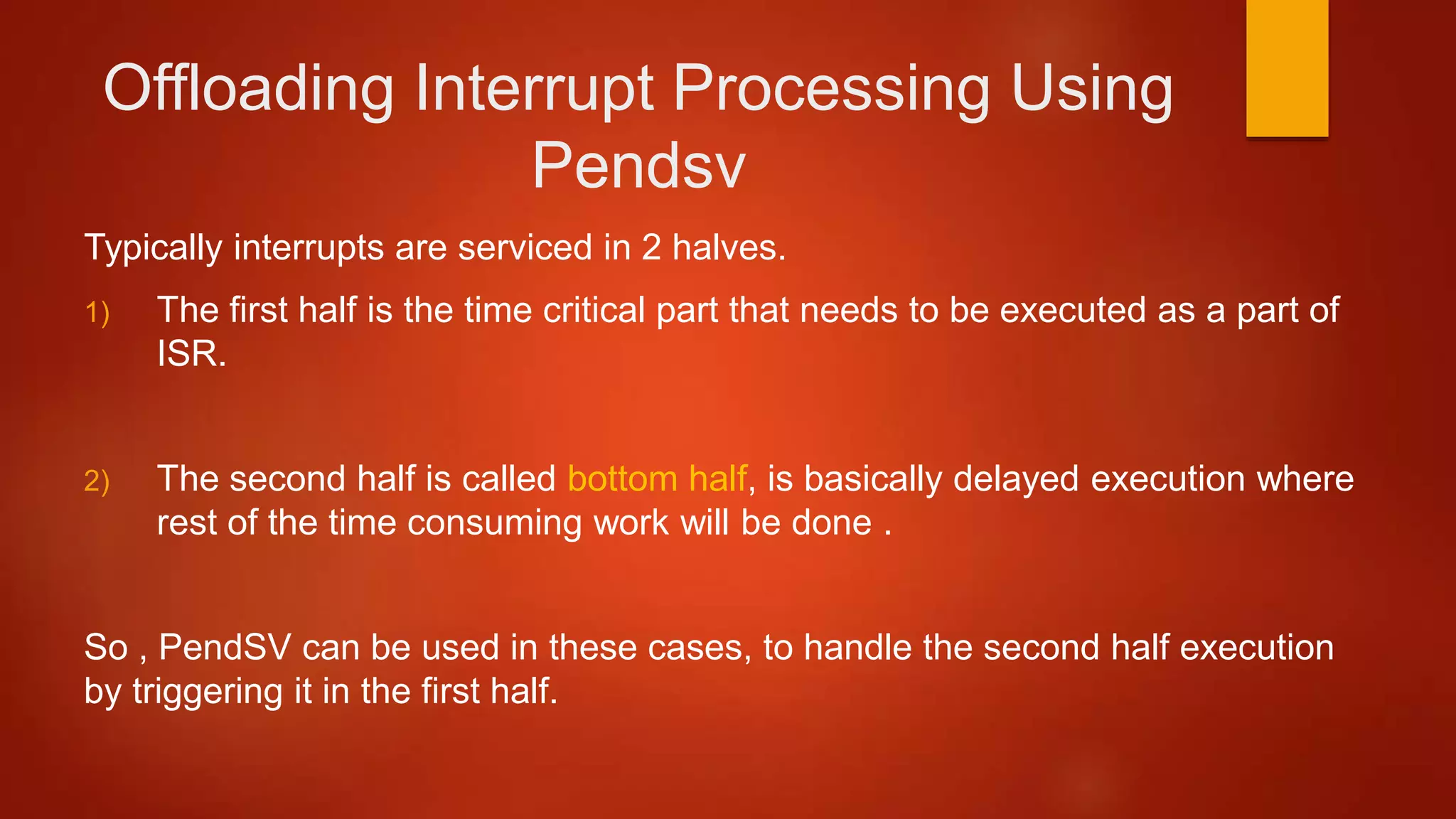 Offloading Interrupt Processing Using Pendsv

Typically interrupts are serviced in 2 halves.

1) The first half is the time critical part that needs to be executed as a part of ISR.

2) The second half is called bottom half, is basically delayed execution where rest of the time consuming work will be done .

So , PendSV can be used in these cases, to handle the second half execution by triggering it in the first half.